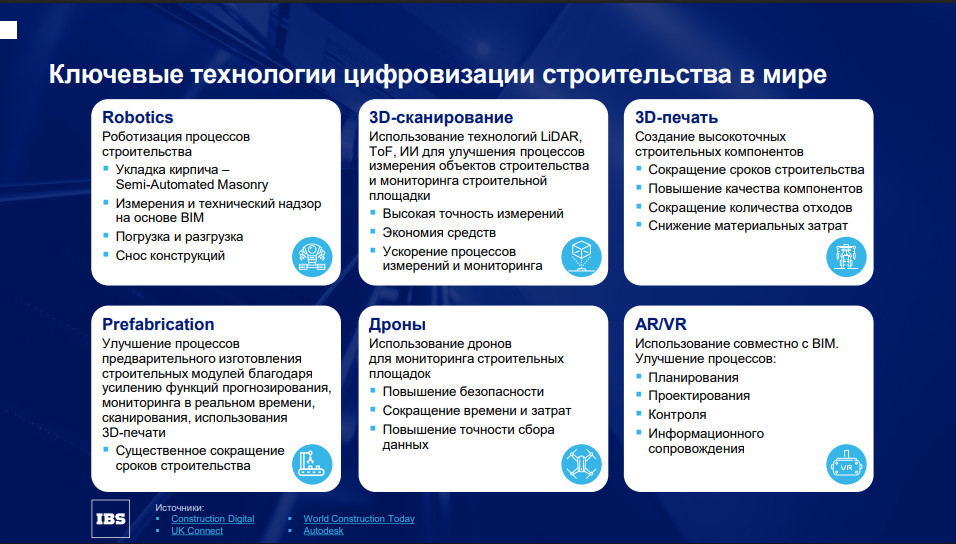 Ключевые технологии цифровизации строительства в мире

Robotics
Роботизация процессов строительства
▪ Укладка кирпича – Semi-Automated Masonry
▪ Измерения и технический надзор на основе BIM
▪ Погрузка и разгрузка
▪ Снос конструкций

3D-сканирование
Использование технологий LiDAR, ToF, ИИ для улучшения процессов измерения объектов строительства и мониторинга строительной площадки
▪ Высокая точность измерений
▪ Экономия средств
▪ Ускорение процессов измерений и мониторинга

3D-печать
Создание высокоточных строительных компонентов
▪ Сокращение сроков строительства
▪ Повышение качества компонентов
▪ Сокращение количества отходов
▪ Снижение материальных затрат

Prefabrication
Улучшение процессов предварительного изготовления строительных модулей благодаря усилению функций прогнозирования, мониторинга в реальном времени, сканирования, использования 3D-печати
▪ Существенное сокращение сроков строительства

Дроны
Использование дронов для мониторинга строительных площадок
▪ Повышение безопасности
▪ Сокращение времени и затрат
▪ Повышение точности сбора данных

AR/VR
Использование совместно с BIM. Улучшение процессов:
▪ Планирования
▪ Проектирования
▪ Контроля
▪ Информационного сопровождения

VR

IBS

Источники:
▪ Construction Digital
▪ UK Connect
▪ World Construction Today
▪ Autodesk